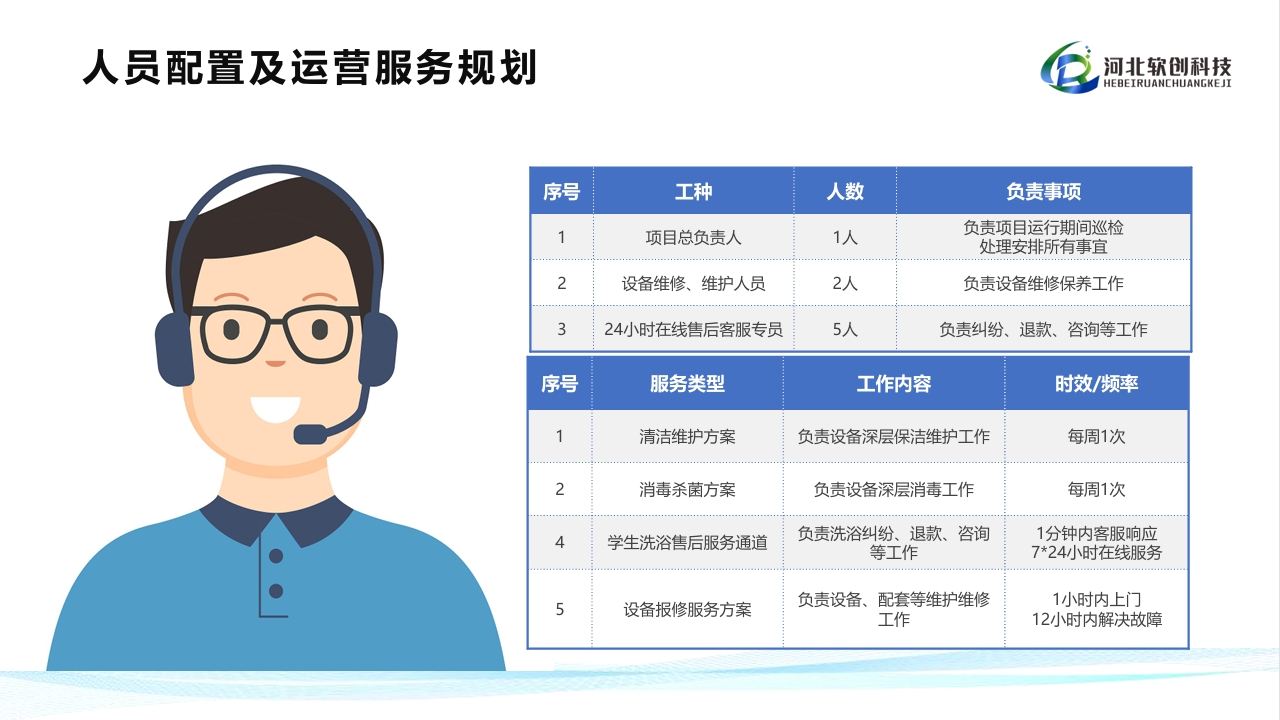 人员配置及运营服务规划

河北软创科技
HEBEIRUANCHUANGKEJI

| 序号 | 工种 | 人数 | 负责事项 |
|---|---|---|---|
| 1 | 项目总负责人 | 1人 | 负责项目运行期间巡检 处理安排所有事宜 |
| 2 | 设备维修、维护人员 | 2人 | 负责设备维修保养工作 |
| 3 | 24小时在线售后客服专员 | 5人 | 负责纠纷、退款、咨询等工作 |

| 序号 | 服务类型 | 工作内容 | 时效/频率 |
|---|---|---|---|
| 1 | 清洁维护方案 | 负责设备深层保洁维护工作 | 每周1次 |
| 2 | 消毒杀菌方案 | 负责设备深层消毒工作 | 每周1次 |
| 4 | 学生洗浴售后服务通道 | 负责洗浴纠纷、退款、咨询等工作 | 1分钟内客服响应 7*24小时在线服务 |
| 5 | 设备报修服务方案 | 负责设备、配套等维护维修工作 | 1小时内上门 12小时内解决故障 |